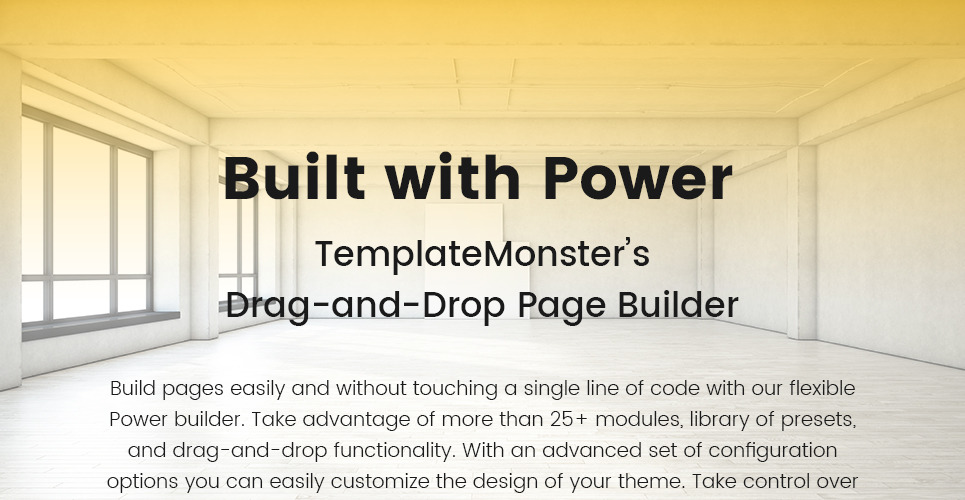 Built with Power

TemplateMonster's
Drag-and-Drop Page Builder

Build pages easily and without touching a single line of code with our flexible Power builder. Take advantage of more than 25+ modules, library of presets, and drag-and-drop functionality. With an advanced set of configuration options you can easily customize the design of your theme. Take control over